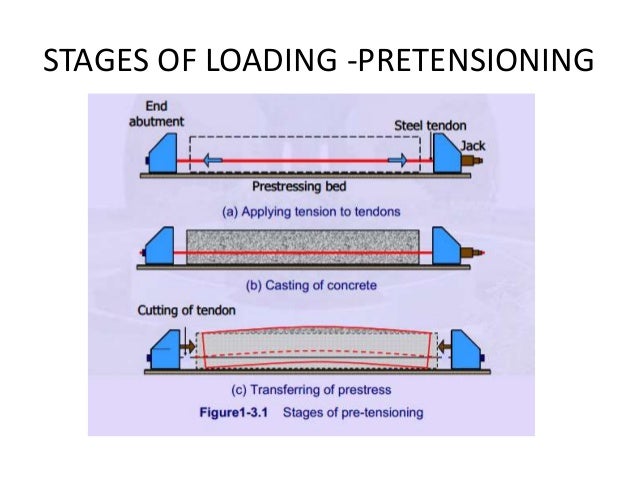 STAGES OF LOADING -PRETENSIONING

End abutment

Steel tendon

Jack

Prestressing bed

(a) Applying tension to tendons

(b) Casting of concrete

Cutting of tendon

(c) Transferring of prestress

Figure1-3.1 Stages of pre-tensioning